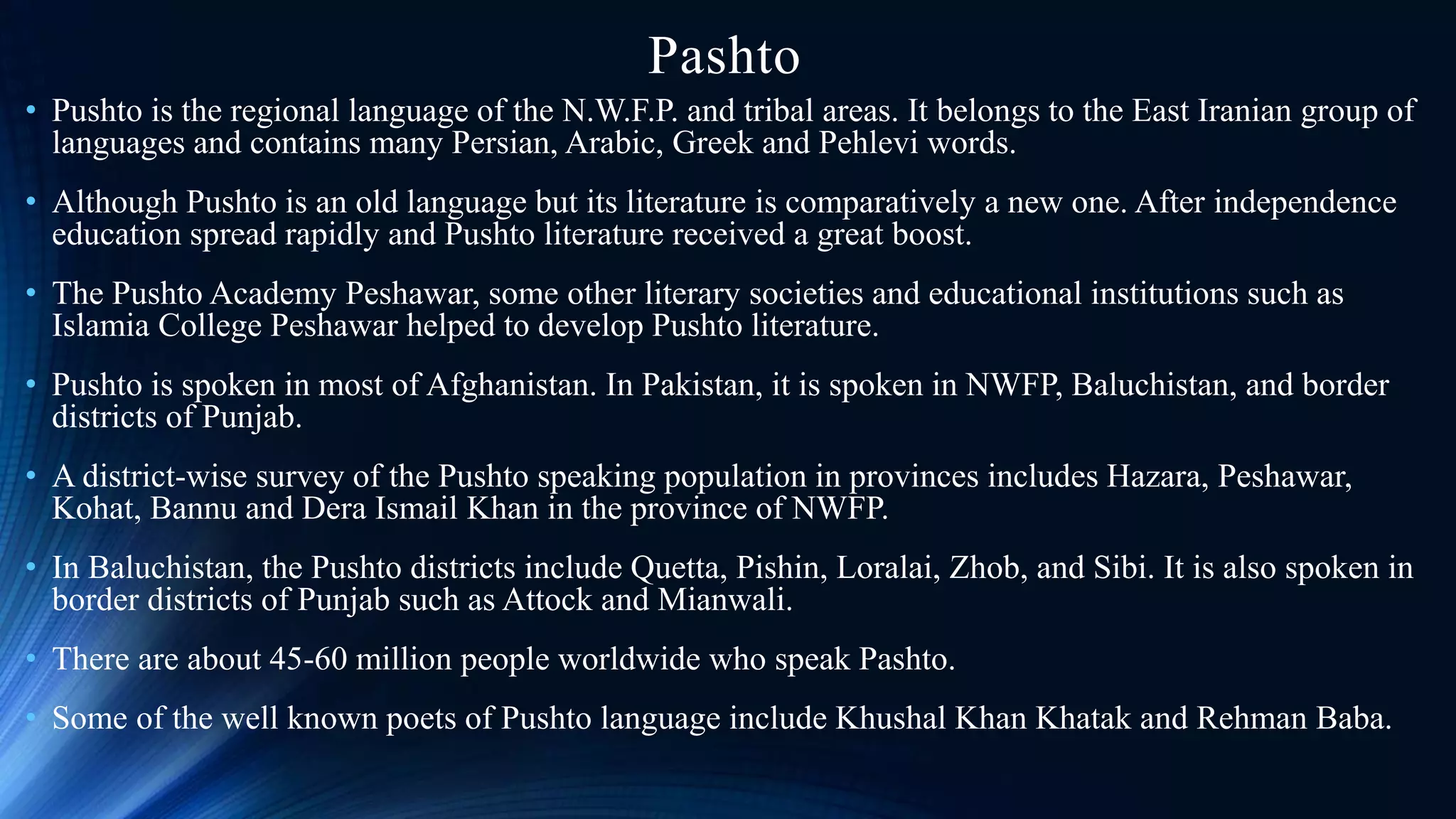 Pashto

• Pushto is the regional language of the N.W.F.P. and tribal areas. It belongs to the East Iranian group of languages and contains many Persian, Arabic, Greek and Pehlevi words.

• Although Pushto is an old language but its literature is comparatively a new one. After independence education spread rapidly and Pushto literature received a great boost.

• The Pushto Academy Peshawar, some other literary societies and educational institutions such as Islamia College Peshawar helped to develop Pushto literature.

• Pushto is spoken in most of Afghanistan. In Pakistan, it is spoken in NWFP, Baluchistan, and border districts of Punjab.

• A district-wise survey of the Pushto speaking population in provinces includes Hazara, Peshawar, Kohat, Bannu and Dera Ismail Khan in the province of NWFP.

• In Baluchistan, the Pushto districts include Quetta, Pishin, Loralai, Zhob, and Sibi. It is also spoken in border districts of Punjab such as Attock and Mianwali.

• There are about 45-60 million people worldwide who speak Pashto.

• Some of the well known poets of Pushto language include Khushal Khan Khatak and Rehman Baba.